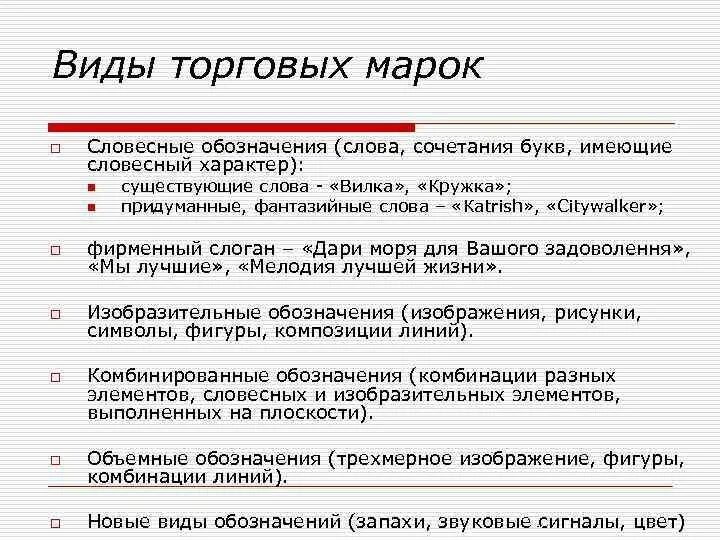 Виды торговых марок

Словесные обозначения (слова, сочетания букв, имеющие словесный характер):
существующие слова - «Вилка», «Кружка»;
придуманные, фантазийные слова – «Katrish», «Citywalker»;

фирменный слоган – «Дари моря для Вашого задоволення», «Мы лучшие», «Мелодия лучшей жизни».

Изобразительные обозначения (изображения, рисунки, символы, фигуры, композиции линий).

Комбинированные обозначения (комбинации разных элементов, словесных и изобразительных элементов, выполненных на плоскости).

Объемные обозначения (трехмерное изображение, фигуры, комбинации линий).

Новые виды обозначений (запахи, звуковые сигналы, цвет)